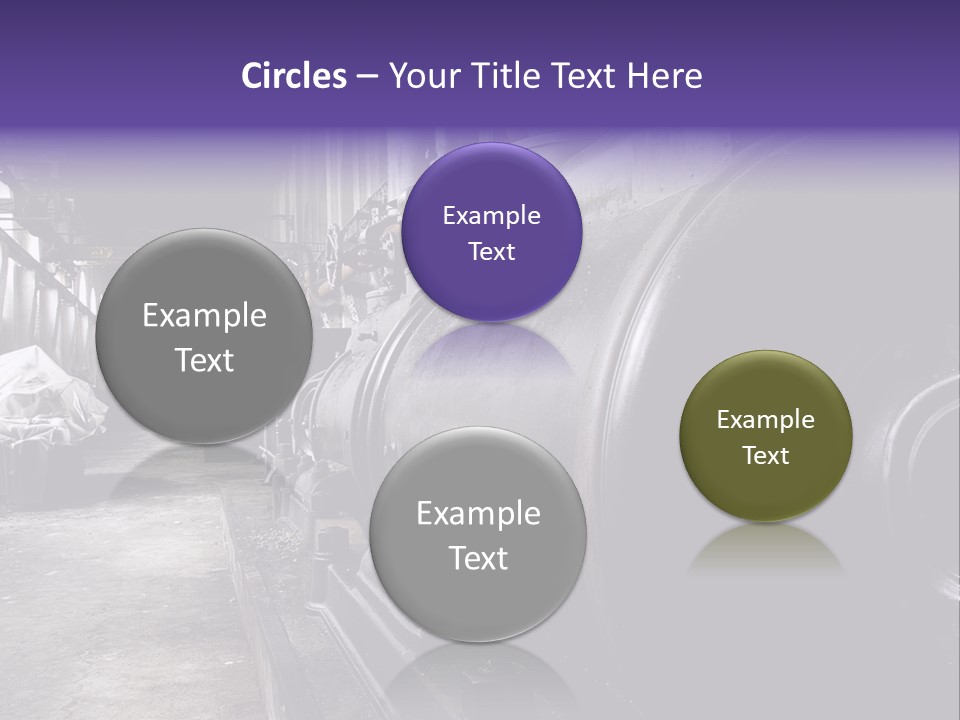 Circles – Your Title Text Here

Example Text

Example Text

Example Text

Example Text